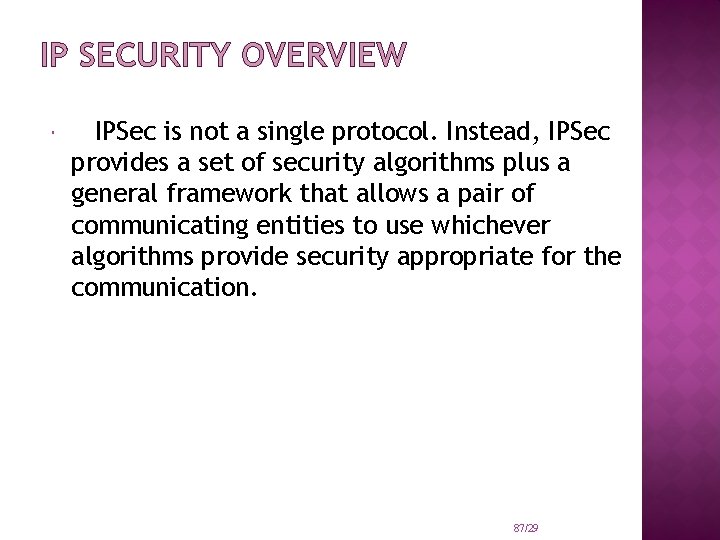 IP SECURITY OVERVIEW

IPSec is not a single protocol. Instead, IPSec provides a set of security algorithms plus a general framework that allows a pair of communicating entities to use whichever algorithms provide security appropriate for the communication.

87/29